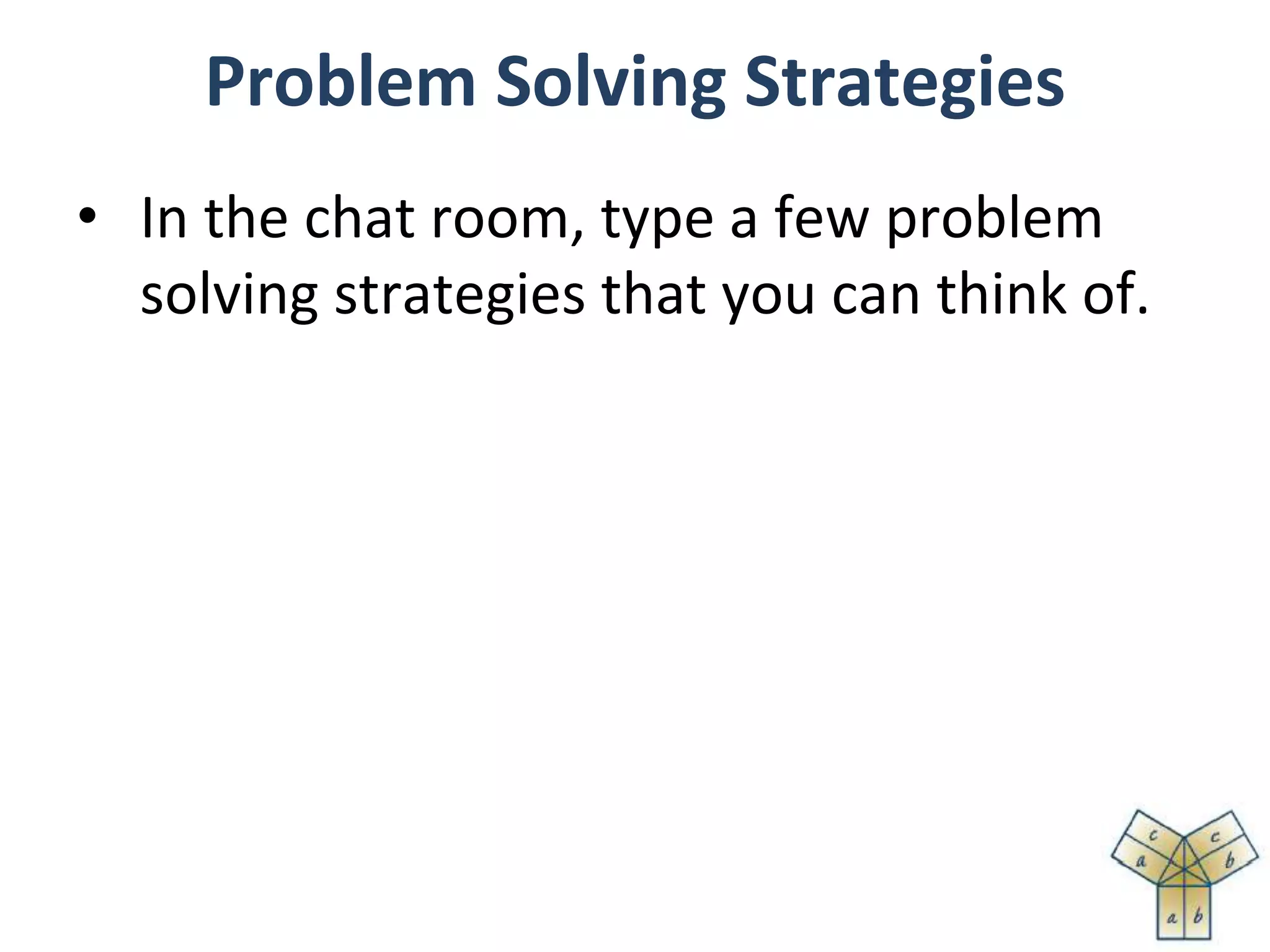 Problem Solving Strategies

• In the chat room, type a few problem solving strategies that you can think of.

c
a
c
b
a
b